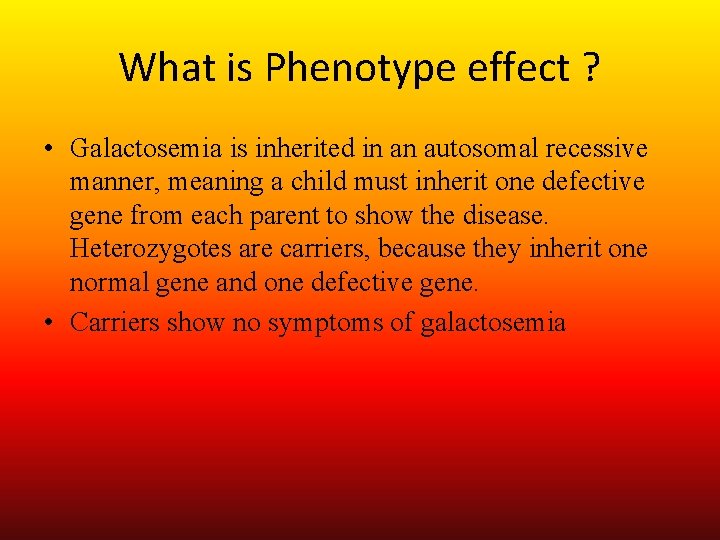 What is Phenotype effect ?

• Galactosemia is inherited in an autosomal recessive manner, meaning a child must inherit one defective gene from each parent to show the disease. Heterozygotes are carriers, because they inherit one normal gene and one defective gene.

• Carriers show no symptoms of galactosemia